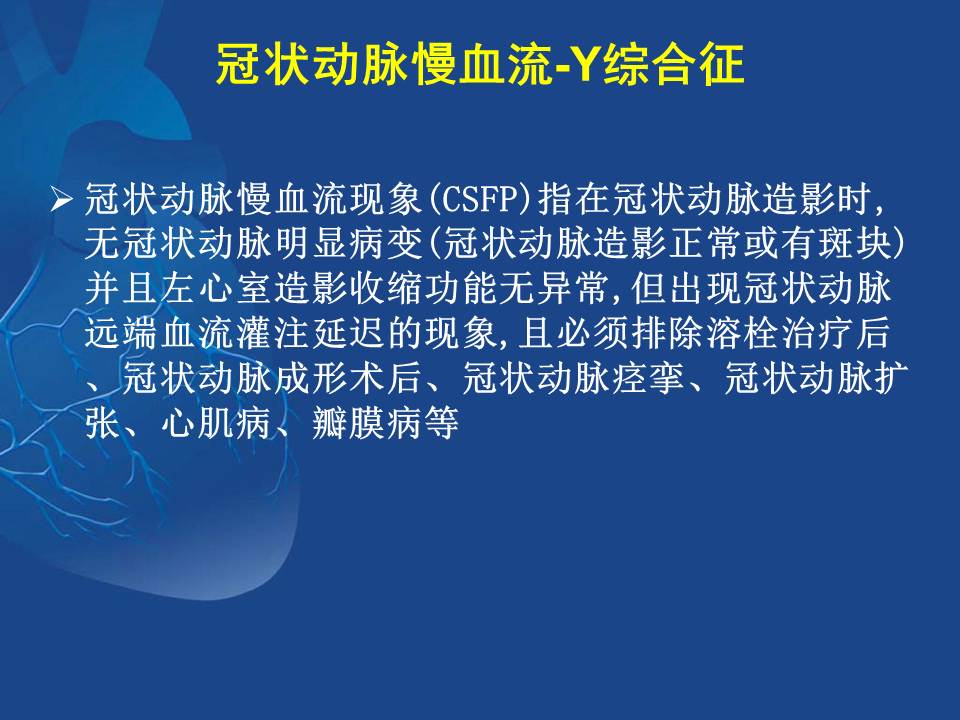 冠状动脉慢血流-Y综合征

➢ 冠状动脉慢血流现象(CSFP)指在冠状动脉造影时,无冠状动脉明显病变(冠状动脉造影正常或有斑块)并且左心室造影收缩功能无异常,但出现冠状动脉远端血流灌注延迟的现象,且必须排除溶栓治疗后、冠状动脉成形术后、冠状动脉痉挛、冠状动脉扩张、心肌病、瓣膜病等